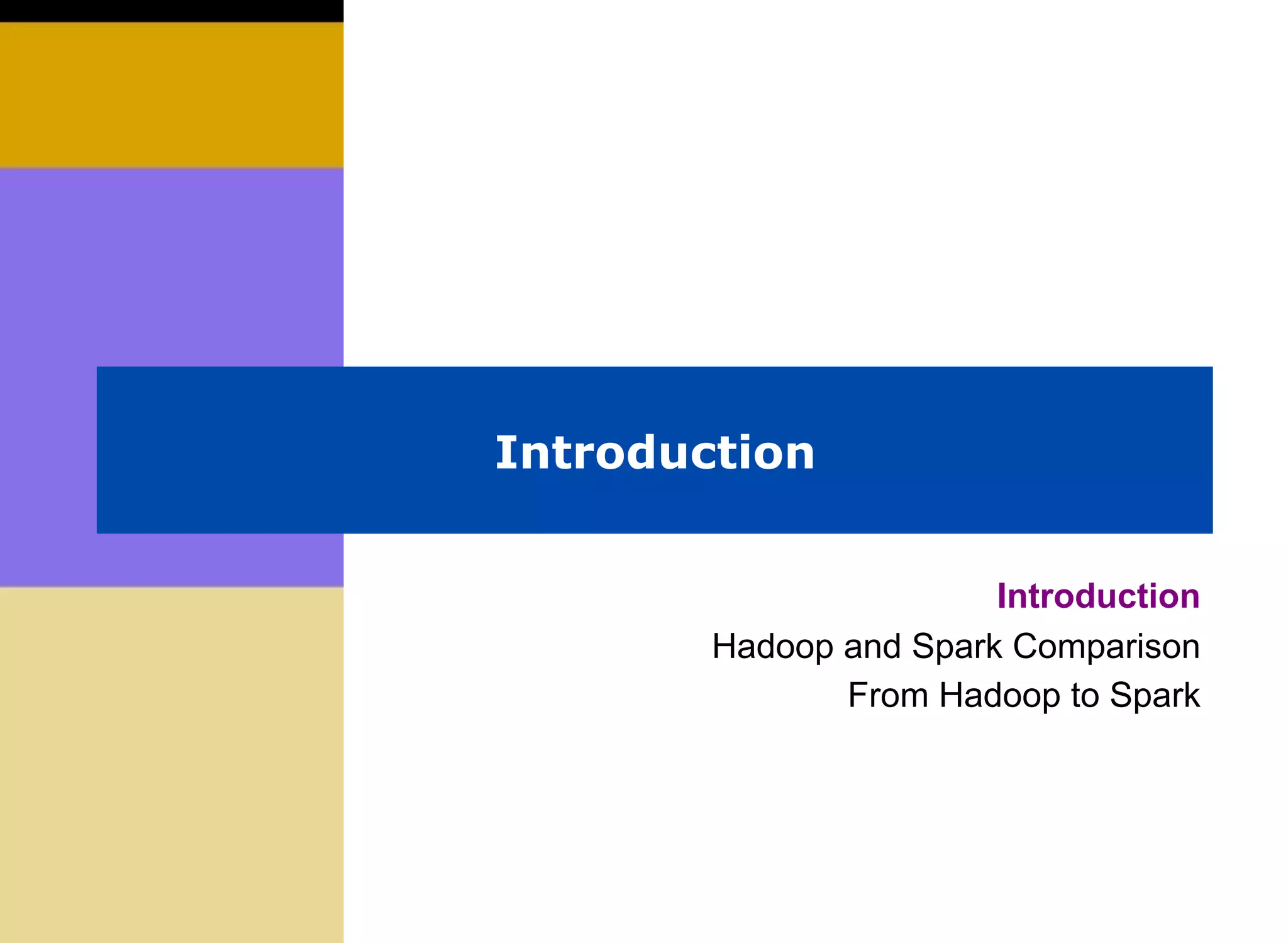 Introduction

Introduction
Hadoop and Spark Comparison
From Hadoop to Spark